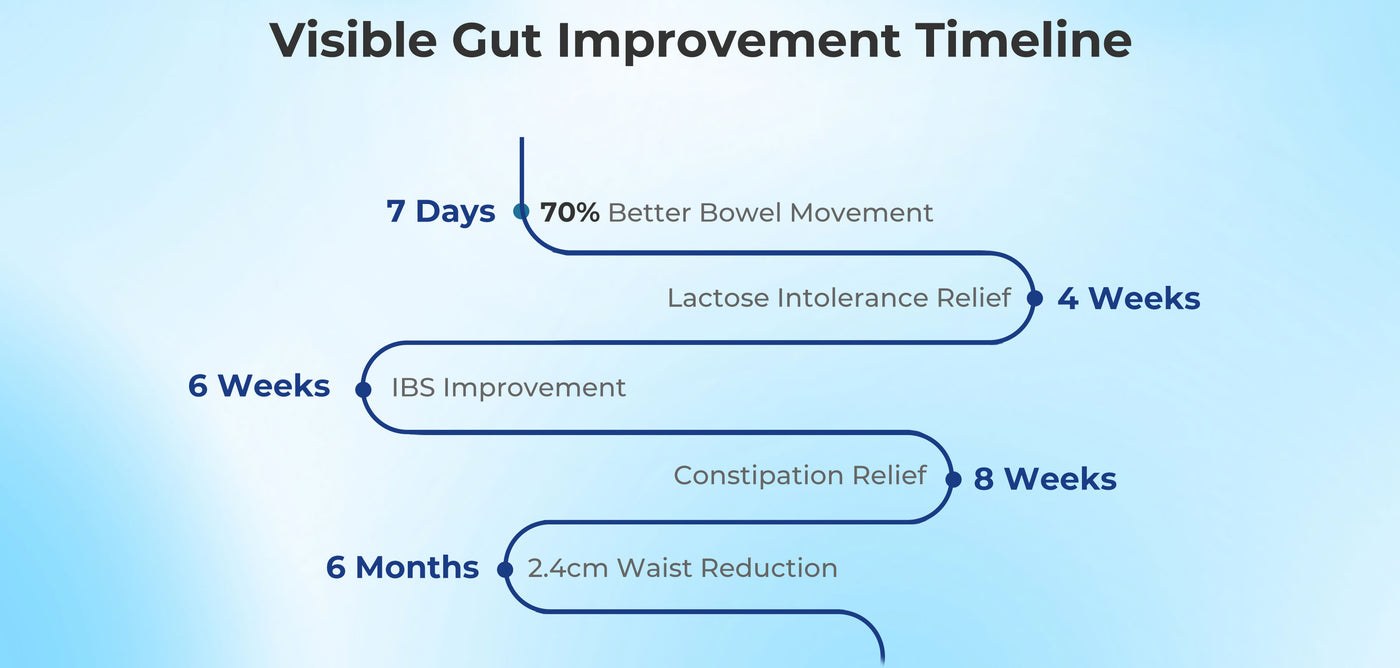 Visible Gut Improvement Timeline

7 Days 70% Better Bowel Movement

Lactose Intolerance Relief 4 Weeks

6 Weeks IBS Improvement

Constipation Relief 8 Weeks

6 Months 2.4cm Waist Reduction